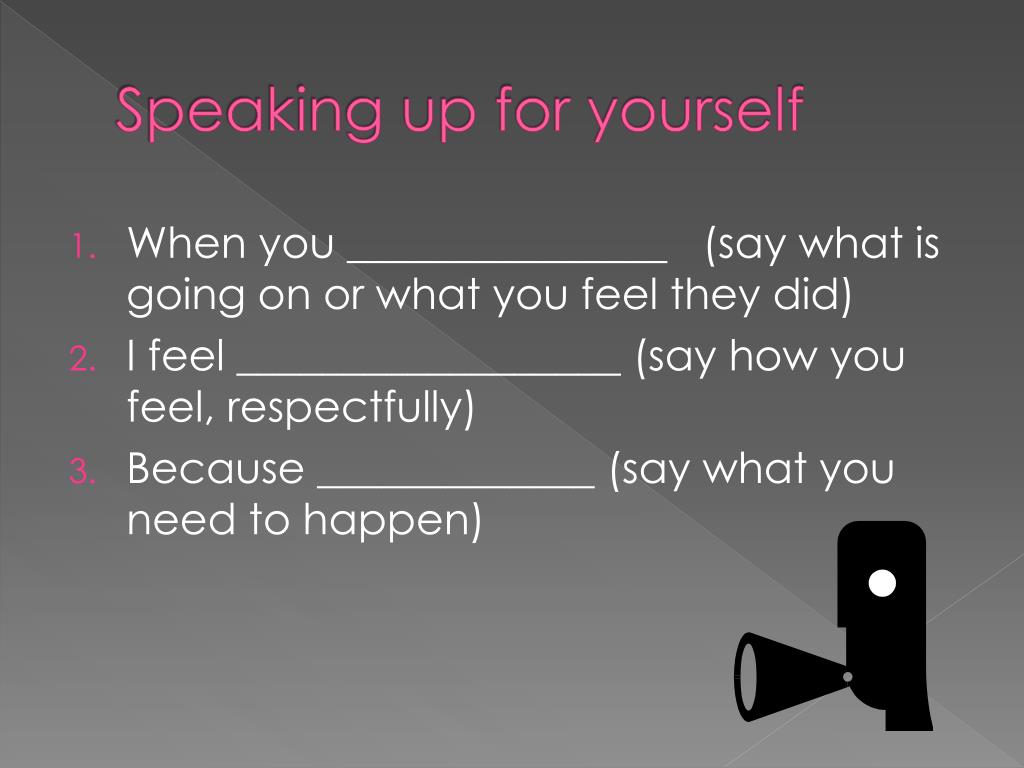 Speaking up for yourself

1. When you _______________ (say what is going on or what you feel they did)
2. I feel __________________ (say how you feel, respectfully)
3. Because _____________ (say what you need to happen)